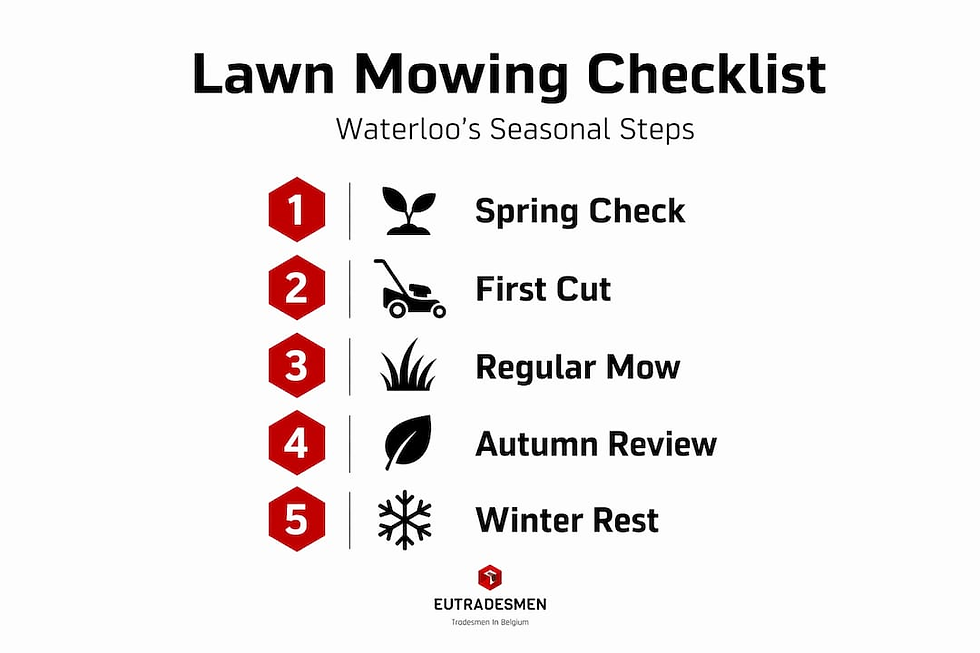 Lawn Mowing Checklist
Waterloo's Seasonal Steps

1 Spring Check
2 First Cut
3 Regular Mow
4 Autumn Review
5 Winter Rest

EUTRADESMEN
Tradesmen In Belgium